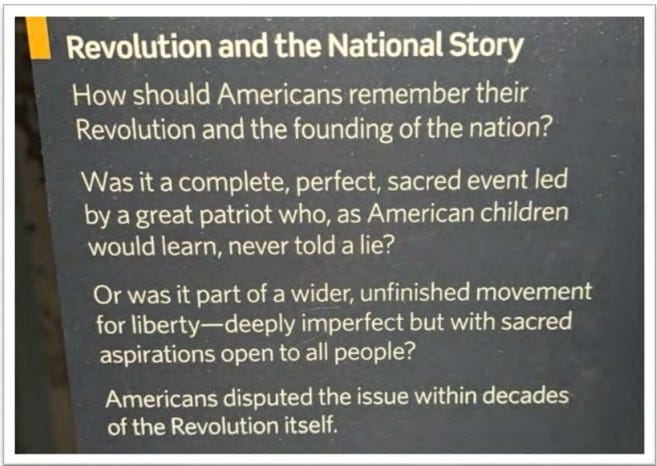 Revolution and the National Story

How should Americans remember their Revolution and the founding of the nation?

Was it a complete, perfect, sacred event led by a great patriot who, as American children would learn, never told a lie?

Or was it part of a wider, unfinished movement for liberty—deeply imperfect but with sacred aspirations open to all people?

Americans disputed the issue within decades of the Revolution itself.